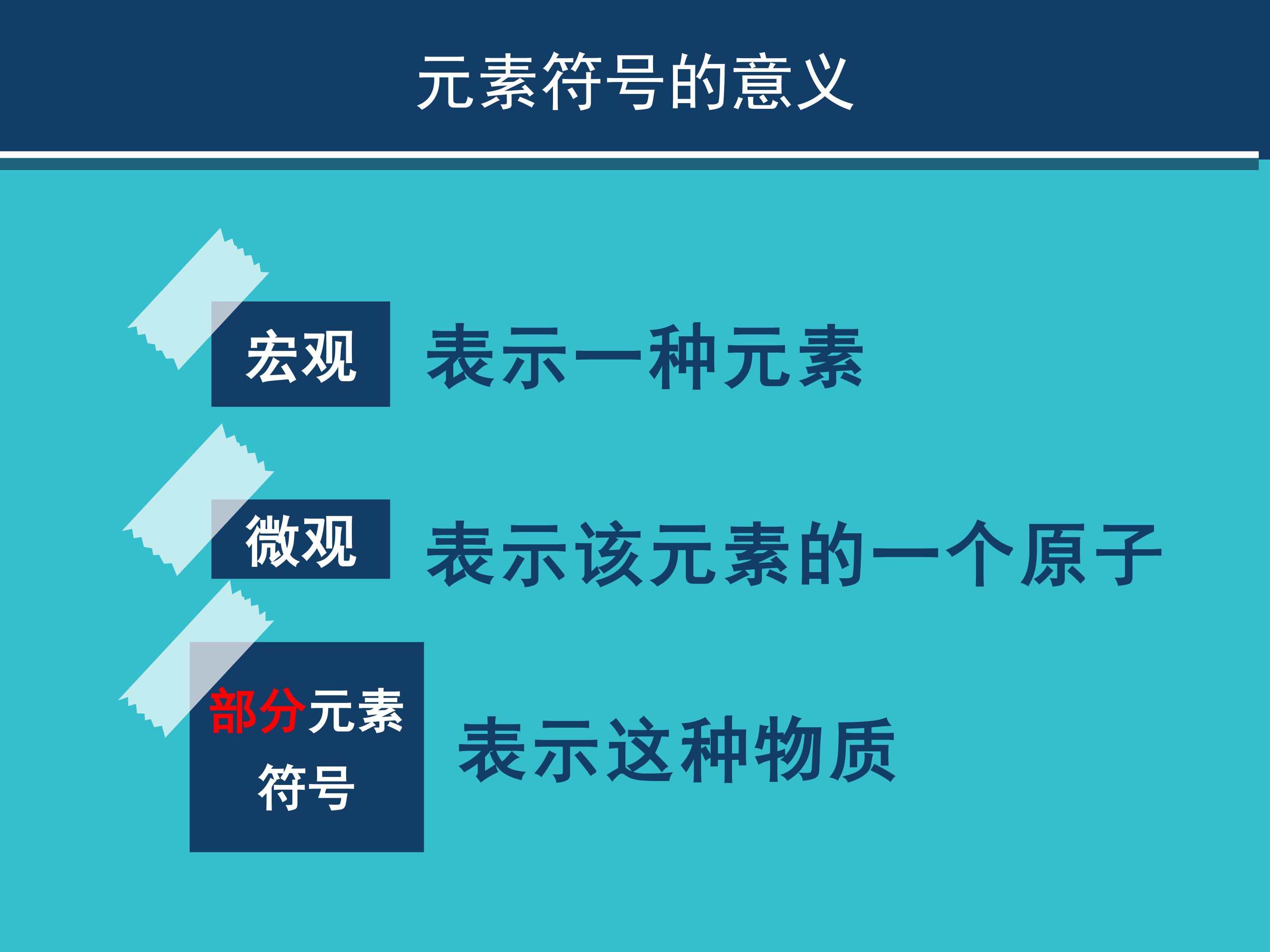 元素符号的意义

宏观 表示一种元素

微观 表示该元素的一个原子

部分元素符号 表示这种物质